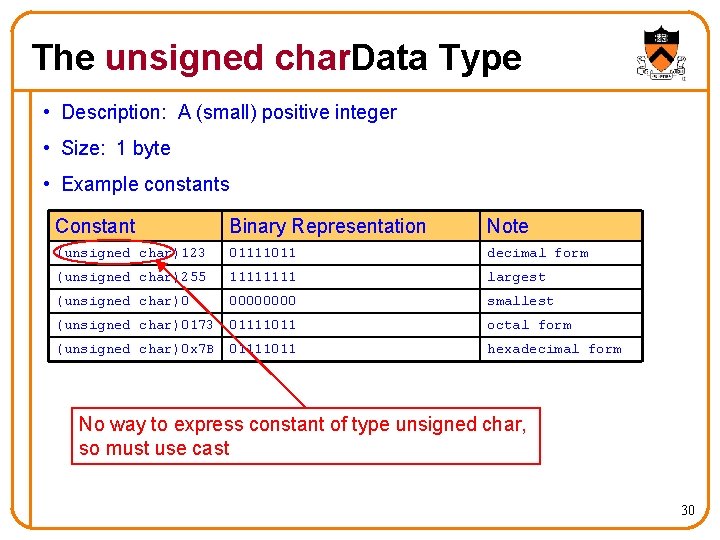 The unsigned charData Type

• Description: A (small) positive integer

• Size: 1 byte

• Example constants

| Constant | Binary Representation | Note |
|---|---|---|
| (unsigned char)123 | 01111011 | decimal form |
| (unsigned char)255 | 11111111 | largest |
| (unsigned char)0 | 00000000 | smallest |
| (unsigned char)0173 | 01111011 | octal form |
| (unsigned char)0x7B | 01111011 | hexadecimal form |

No way to express constant of type unsigned char, so must use cast

30